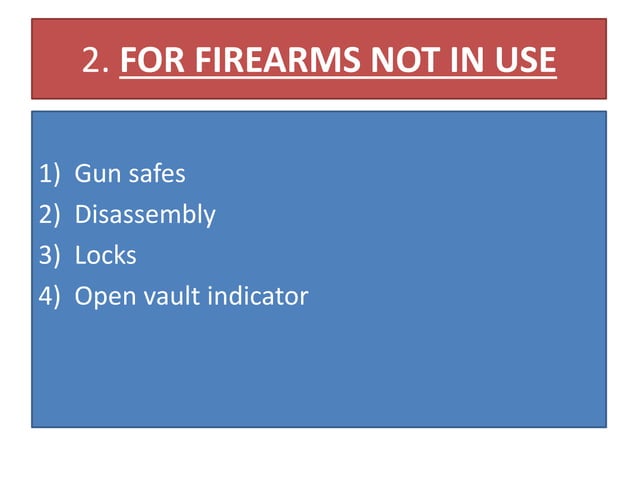 2. FOR FIREARMS NOT IN USE

1) Gun safes
2) Disassembly
3) Locks
4) Open vault indicator